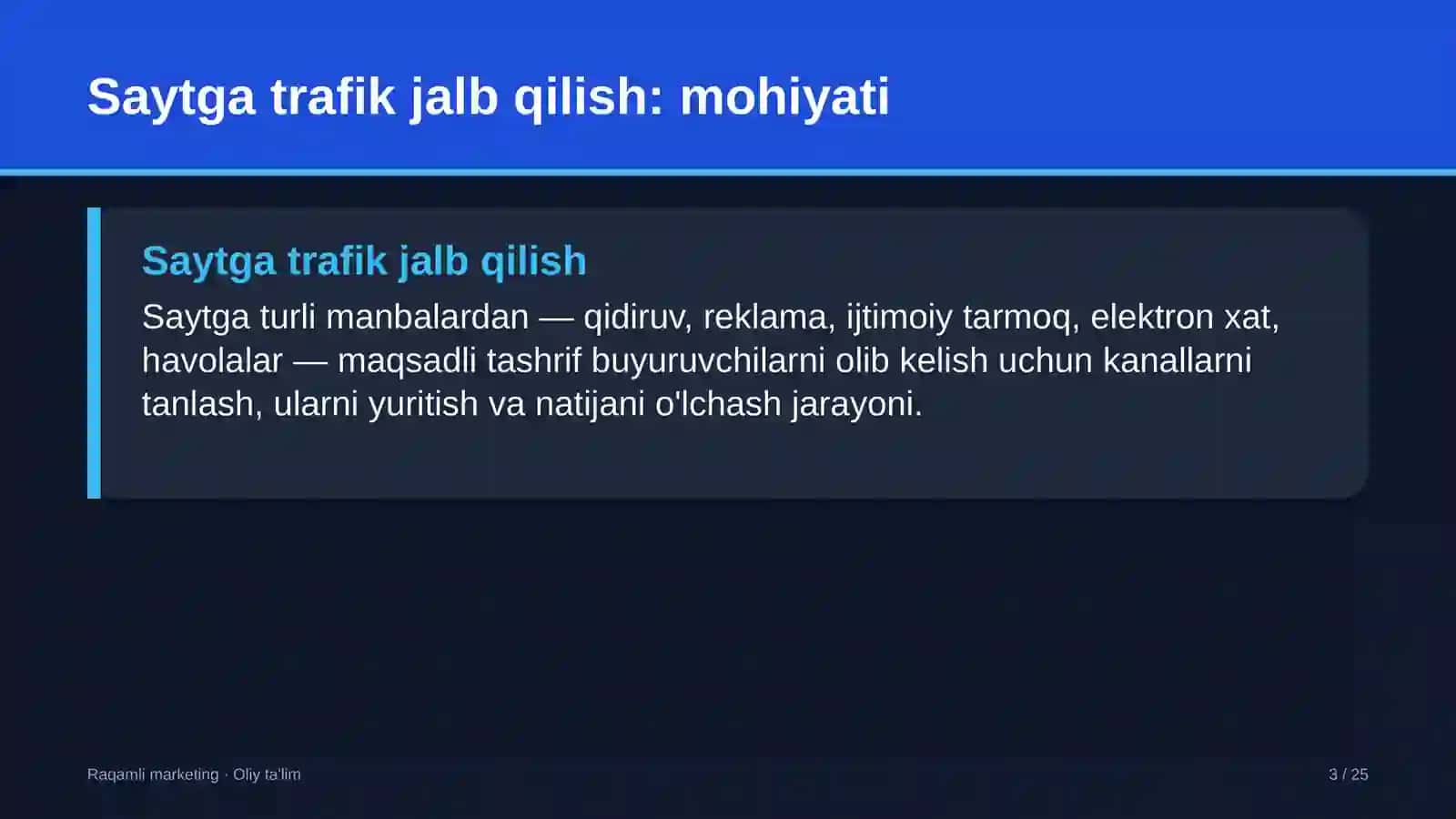 Saytga trafik jalb qilish: mohiyati

Saytga trafik jalb qilish

Saytga turli manbalardan — qidiruv, reklama, ijtimoiy tarmoq, elektron xat, havolalar — maqsadli tashrif buyuruvchilarni olib kelish uchun kanallarni tanlash, ularni yuritish va natijani o'lchash jarayoni.

Raqamli marketing · Oliy ta'lim

3 / 25